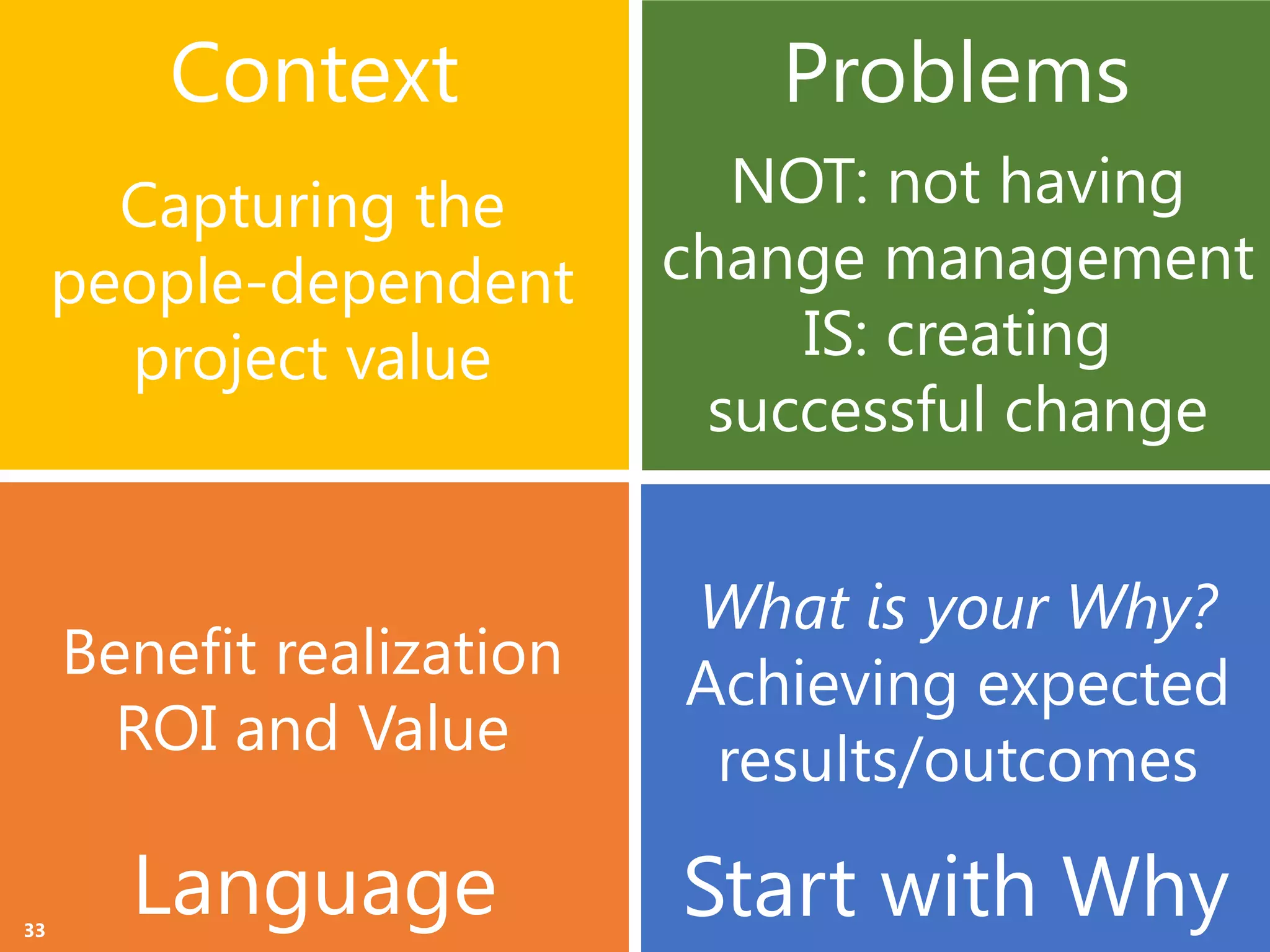 Context

Capturing the people-dependent project value

Problems

NOT: not having change management
IS: creating successful change

Benefit realization
ROI and Value

Language

What is your Why?
Achieving expected results/outcomes

Start with Why

33